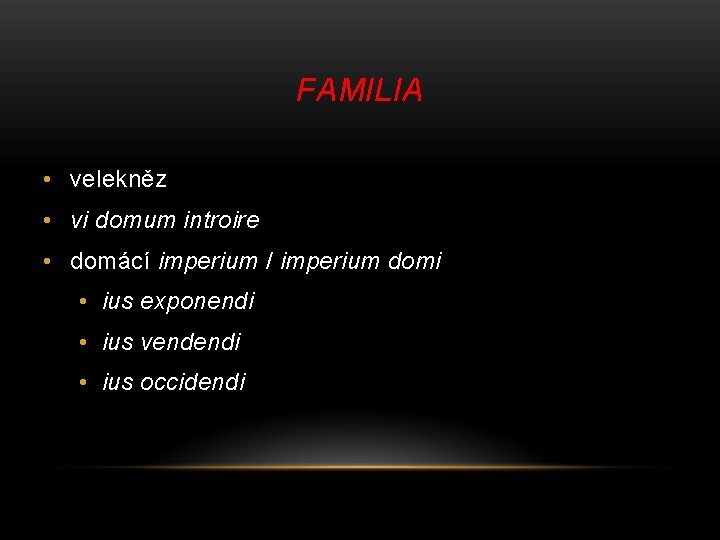 FAMILIA

• velekněz
• vi domum introire
• domácí imperium / imperium domi
  • ius exponendi
  • ius vendendi
  • ius occidendi